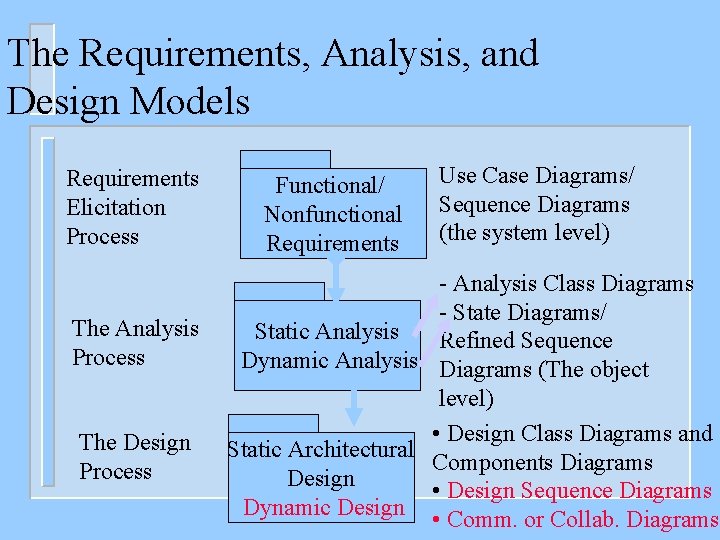 The Requirements, Analysis, and Design Models

Requirements Elicitation Process

Functional/ Nonfunctional Requirements

Use Case Diagrams/ Sequence Diagrams (the system level)

The Analysis Process

Static Analysis Dynamic Analysis

- Analysis Class Diagrams
- State Diagrams/ Refined Sequence Diagrams (The object level)

The Design Process

Static Architectural Design
Dynamic Design

• Design Class Diagrams and Components Diagrams
• Design Sequence Diagrams
• Comm. or Collab. Diagrams